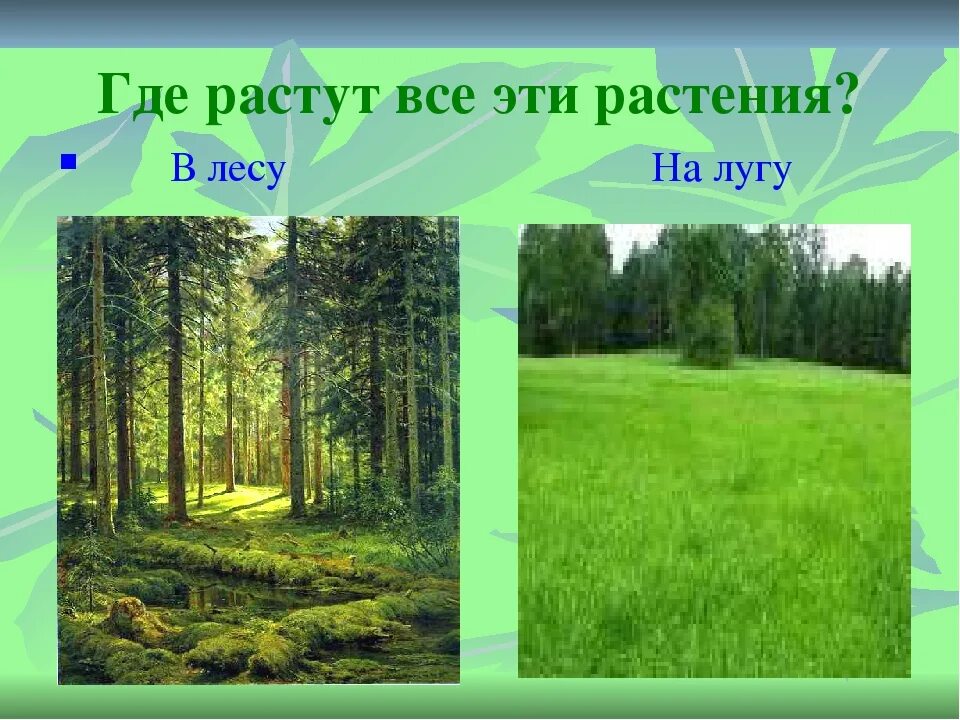 Где растут все эти растения?

В лесу

На лугу